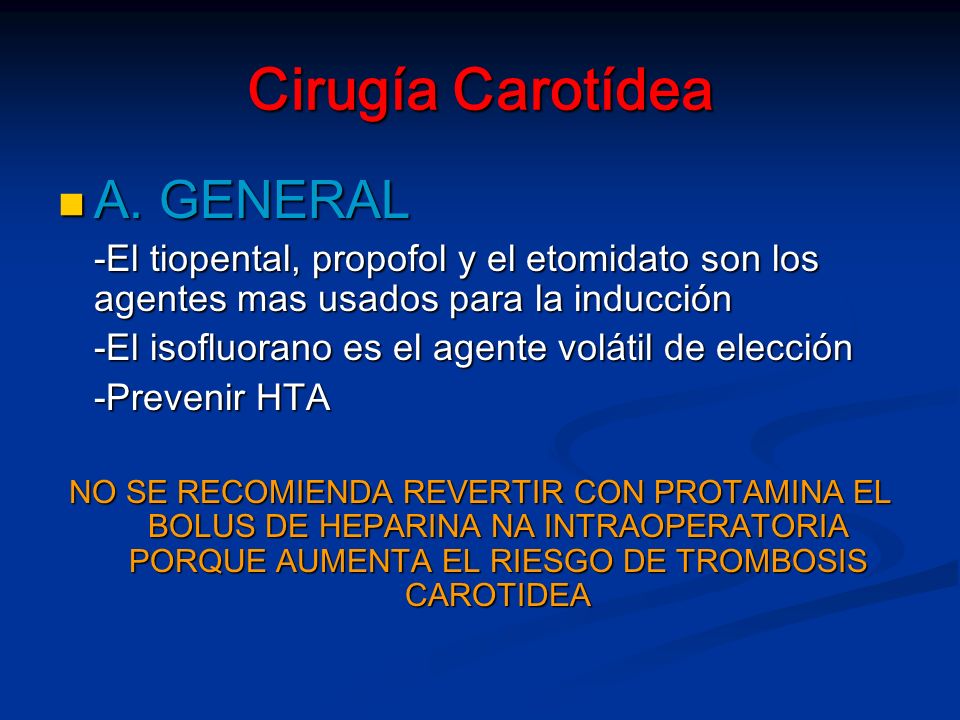 Cirugía Carotídea

A. GENERAL

-El tiopental, propofol y el etomidato son los agentes mas usados para la inducción

-El isofluorano es el agente volátil de elección

-Prevenir HTA

NO SE RECOMIENDA REVERTIR CON PROTAMINA EL BOLUS DE HEPARINA NA INTRAOPERATORIA PORQUE AUMENTA EL RIESGO DE TROMBOSIS CAROTIDEA